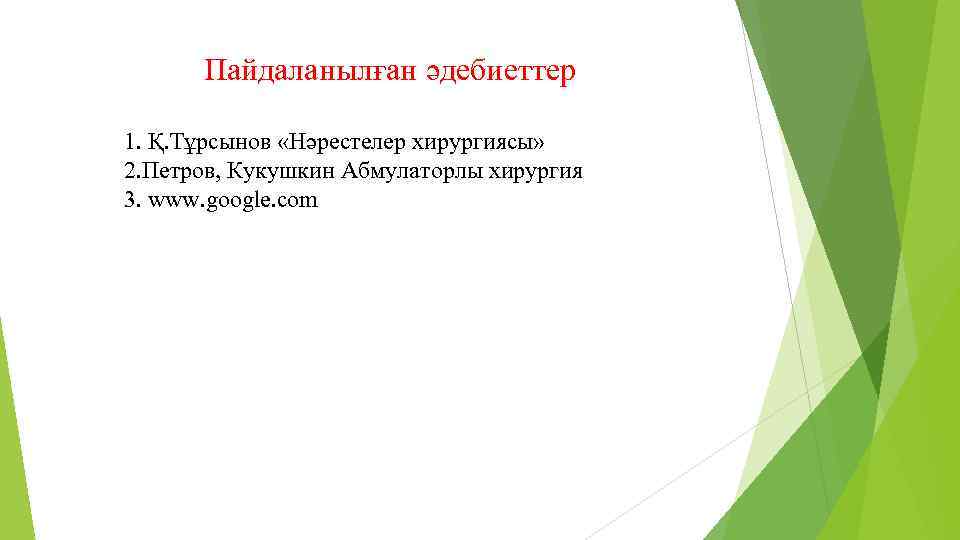 Пайдаланылған әдебиеттер

1. Қ.Тұрсынов «Нәрестелер хирургиясы»
2.Петров, Кукушкин Абмулаторлы хирургия
3. www.google.com